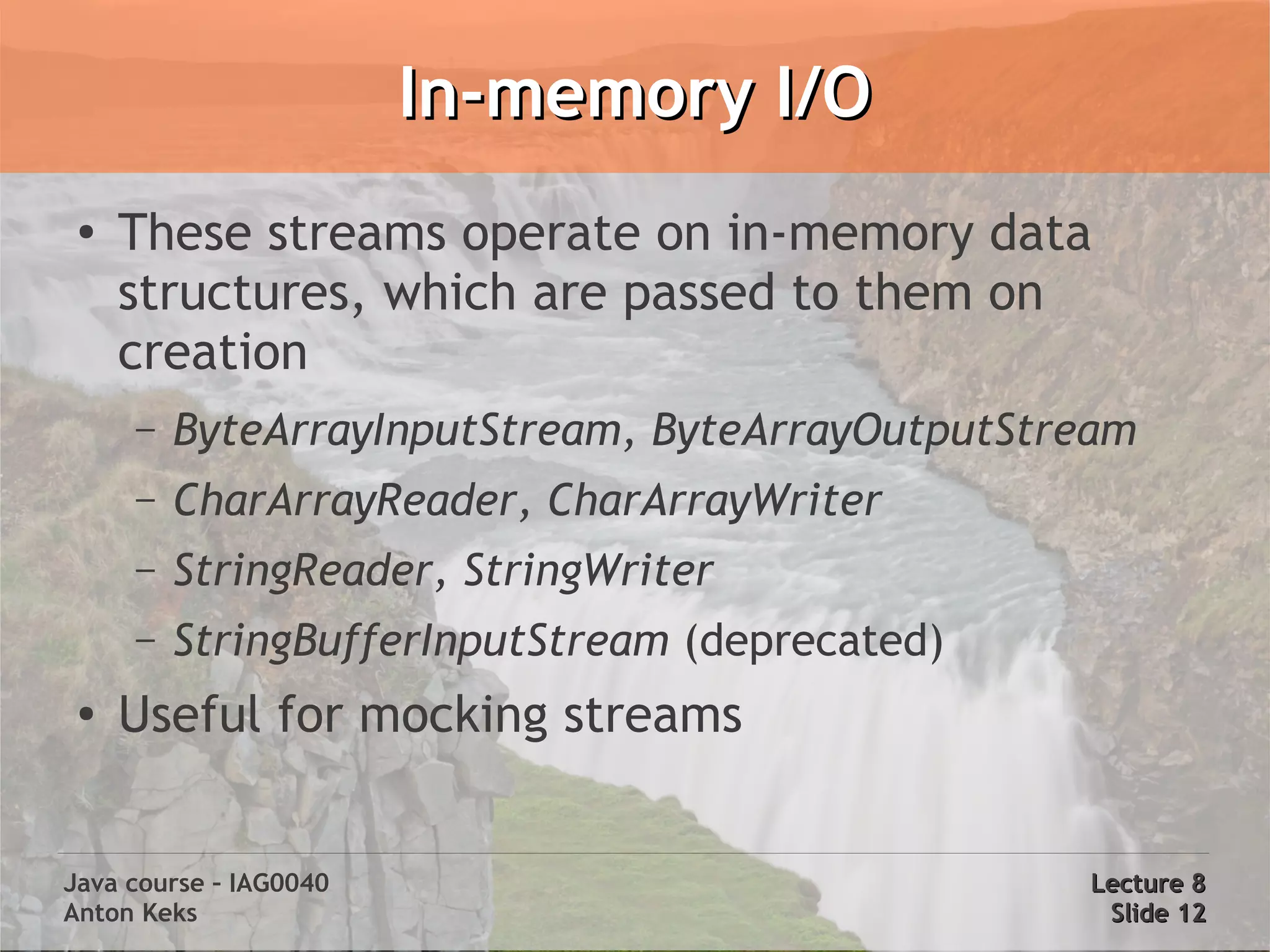 In-memory I/O

• These streams operate on in-memory data structures, which are passed to them on creation

– ByteArrayInputStream, ByteArrayOutputStream

– CharArrayReader, CharArrayWriter

– StringReader, StringWriter

– StringBufferInputStream (deprecated)

• Useful for mocking streams

Java course – IAG0040
Anton Keks

Lecture 8
Slide 12